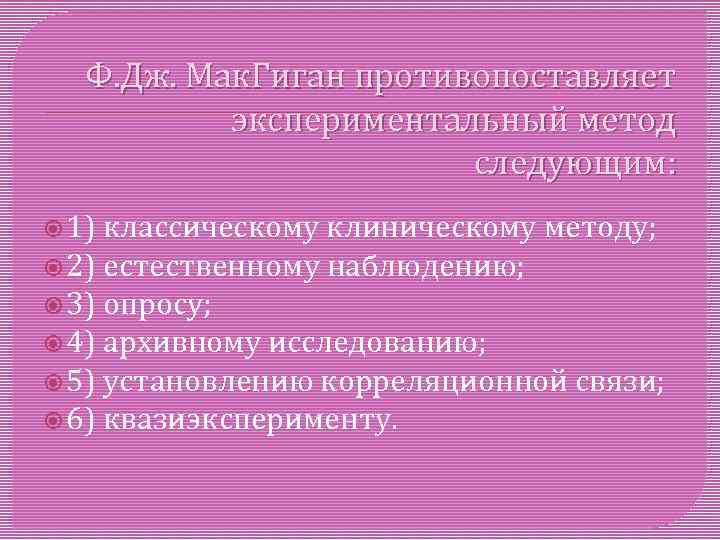 Ф.Дж. МакГиган противопоставляет экспериментальный метод следующим:

1) классическому клиническому методу;
2) естественному наблюдению;
3) опросу;
4) архивному исследованию;
5) установлению корреляционной связи;
6) квазиэксперименту.